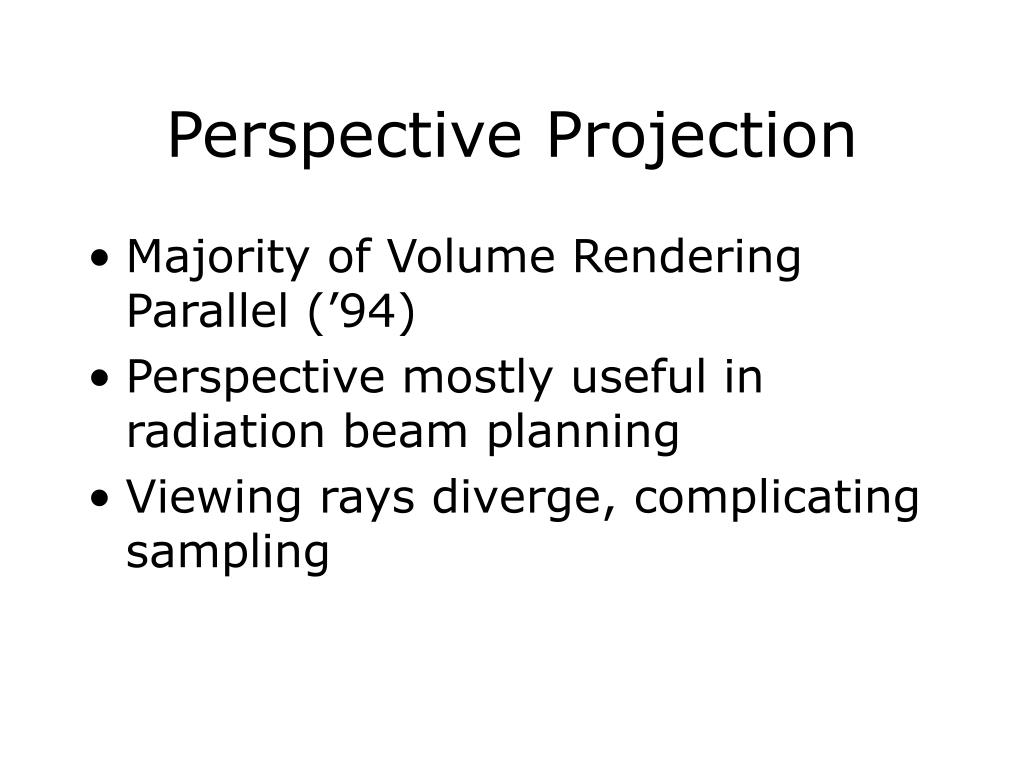 Perspective Projection

• Majority of Volume Rendering Parallel (’94)
• Perspective mostly useful in radiation beam planning
• Viewing rays diverge, complicating sampling